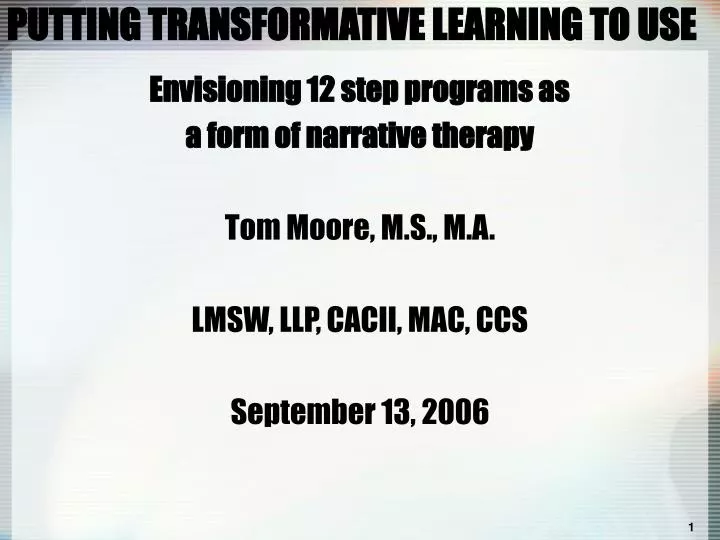 PUTTING TRANSFORMATIVE LEARNING TO USE

Envisioning 12 step programs as a form of narrative therapy

Tom Moore, M.S., M.A.

LMSW, LLP, CACII, MAC, CCS

September 13, 2006

1